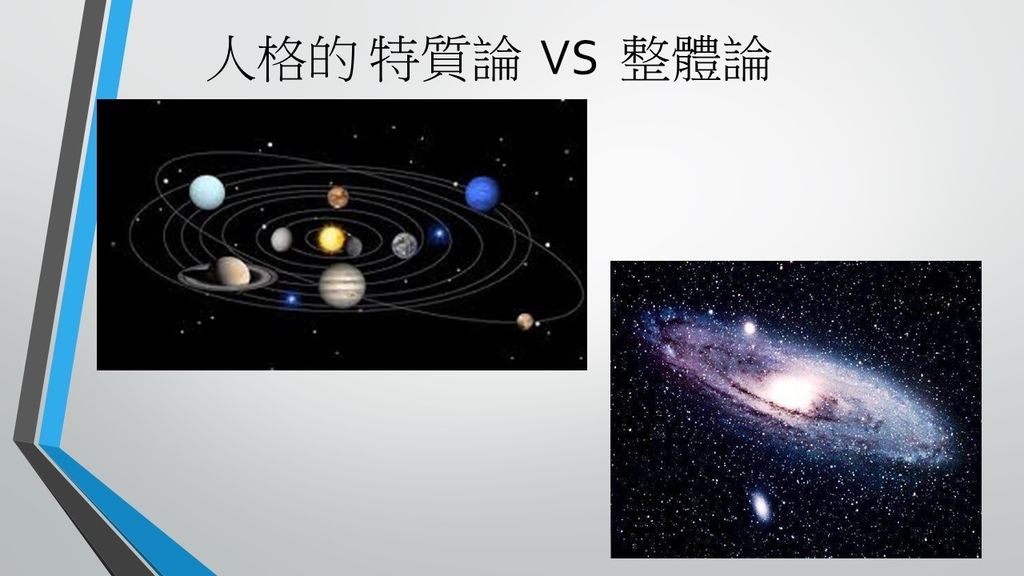 人格的 特質論 VS 整體論